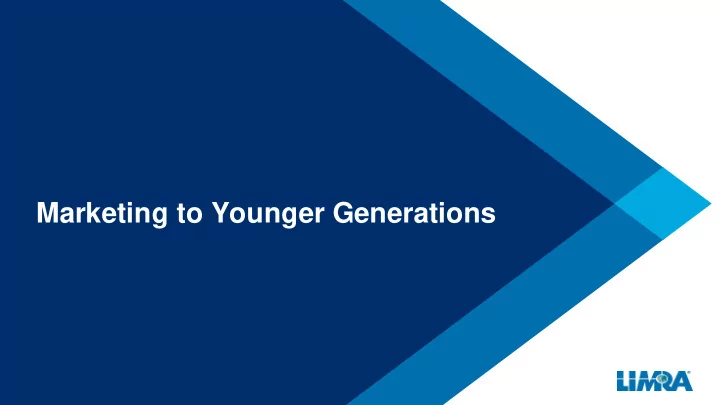 Marketing to Younger Generations

LIMRA